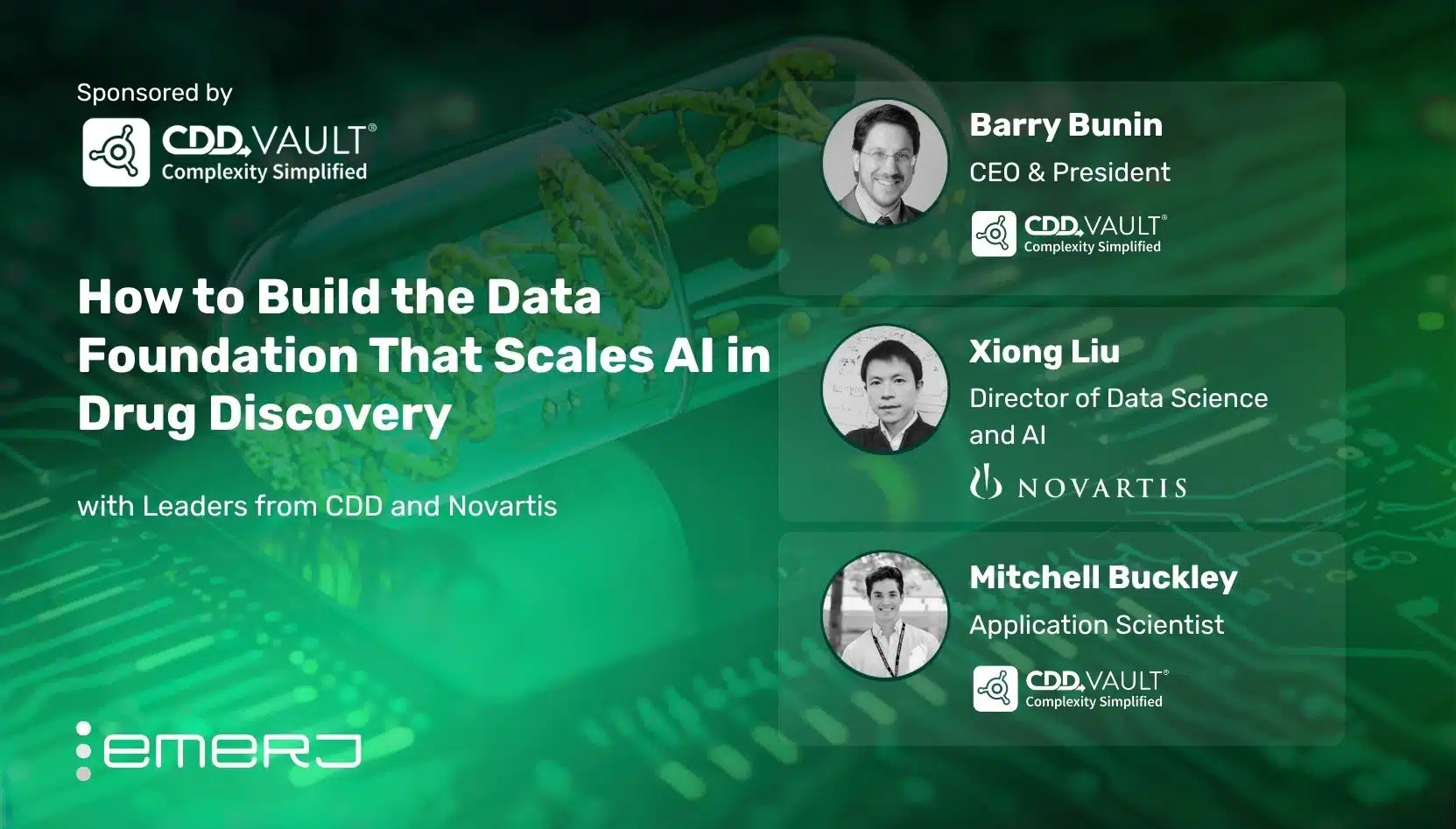 Sponsored by

CDD VAULT®
Complexity Simplified

How to Build the Data Foundation That Scales AI in Drug Discovery

with Leaders from CDD and Novartis

emerj

Barry Bunin
CEO & President
CDD VAULT®
Complexity Simplified

Xiong Liu
Director of Data Science and AI
NOVARTIS

Mitchell Buckley
Application Scientist
CDD VAULT®
Complexity Simplified